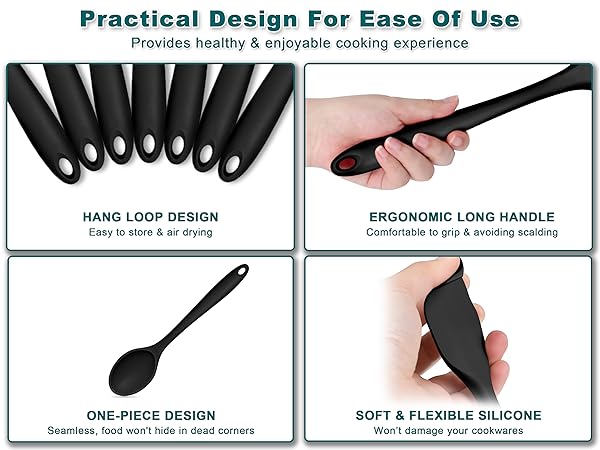 Practical Design For Ease Of Use
Provides healthy & enjoyable cooking experience

HANG LOOP DESIGN
Easy to store & air drying

ERGONOMIC LONG HANDLE
Comfortable to grip & avoiding scalding

ONE-PIECE DESIGN
Seamless, food won't hide in dead corners

SOFT & FLEXIBLE SILICONE
Won't damage your cookwares